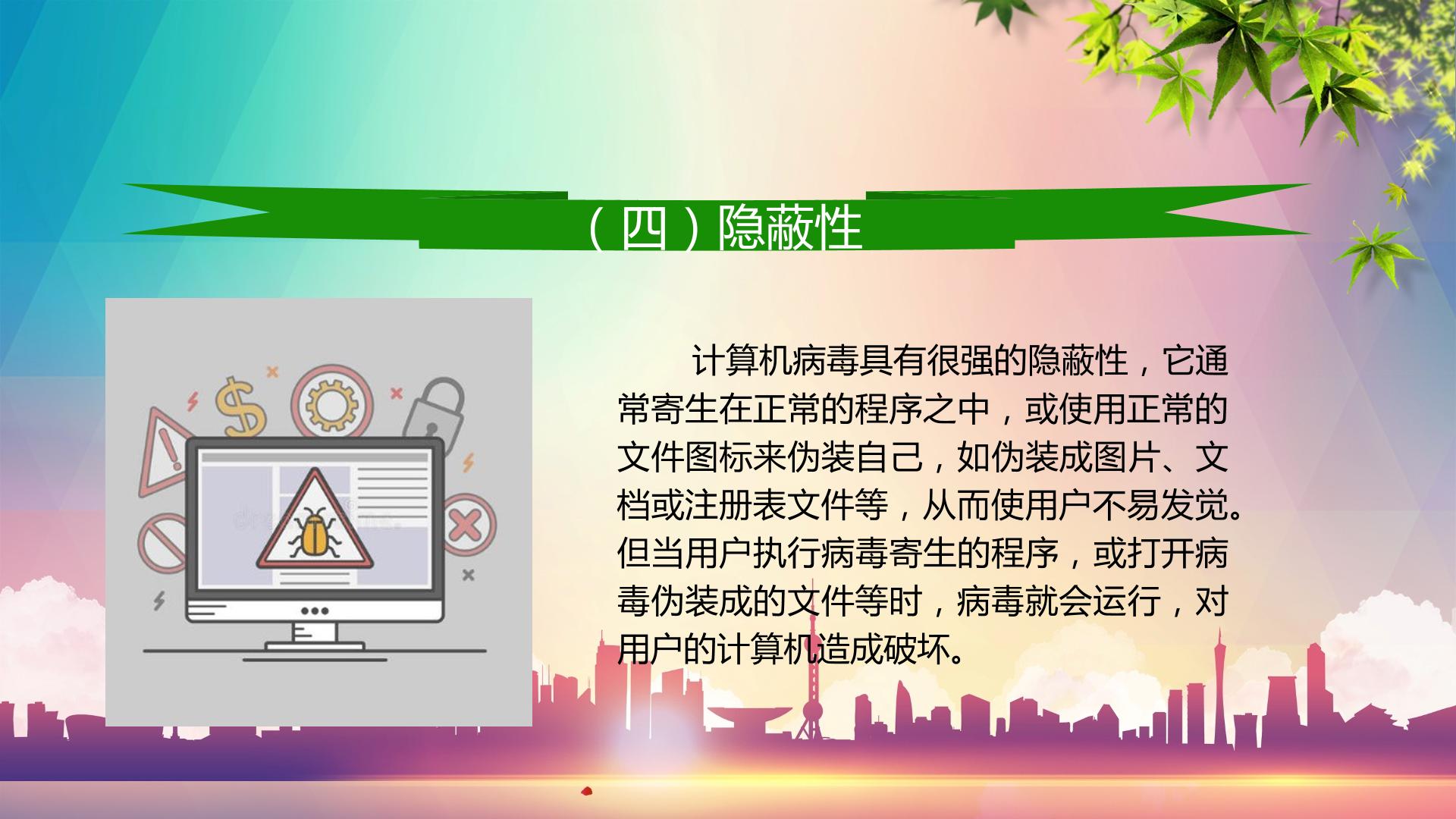 （四）隐蔽性

计算机病毒具有很强的隐蔽性，它通常寄生在正常的程序之中，或使用正常的文件图标来伪装自己，如伪装成图片、文档或注册表文件等，从而使用户不易发觉。但当用户执行病毒寄生的程序，或打开病毒伪装成的文件等时，病毒就会运行，对用户的计算机造成破坏。